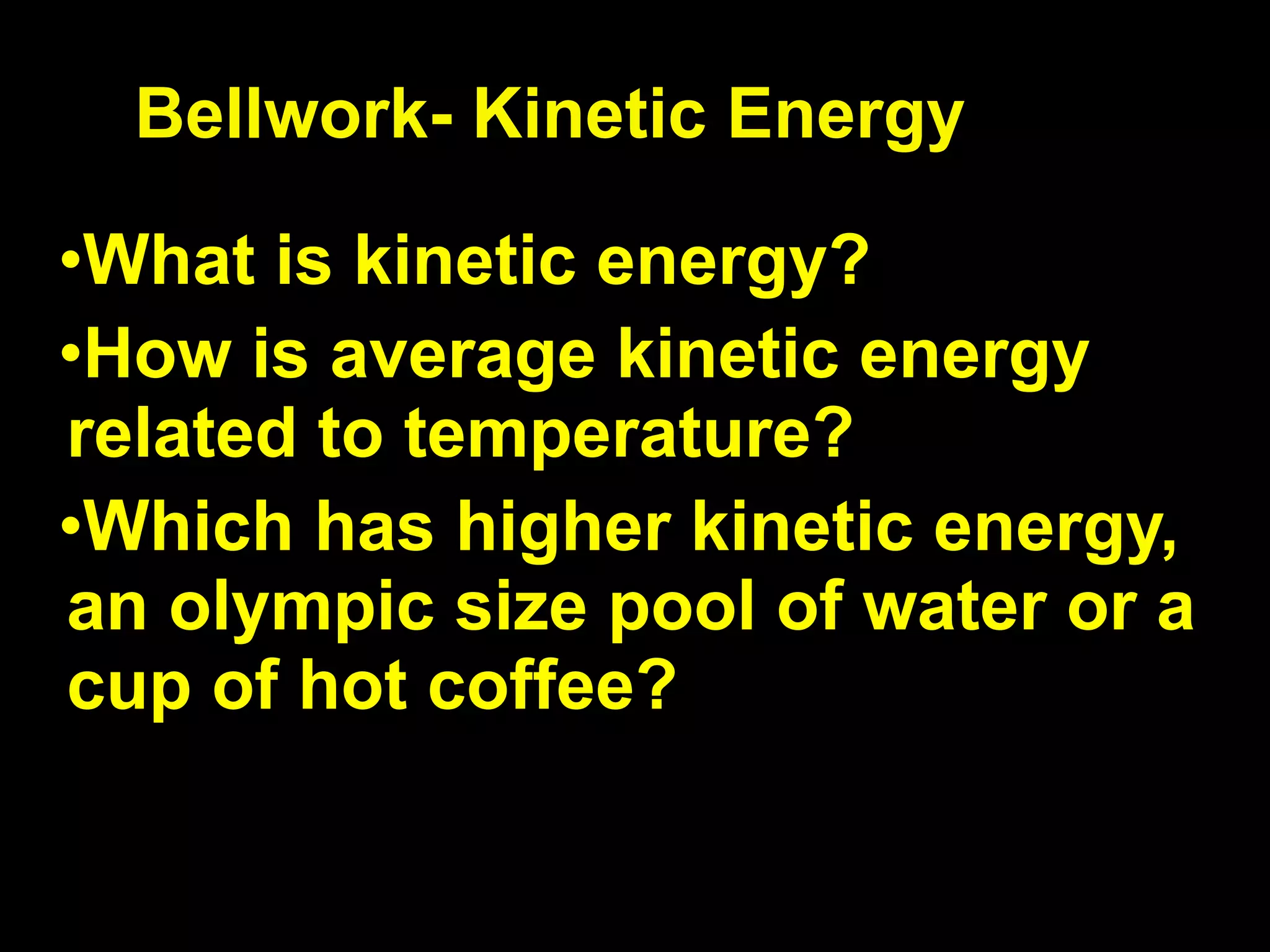 Bellwork- Kinetic Energy

•What is kinetic energy?

•How is average kinetic energy related to temperature?

•Which has higher kinetic energy, an olympic size pool of water or a cup of hot coffee?